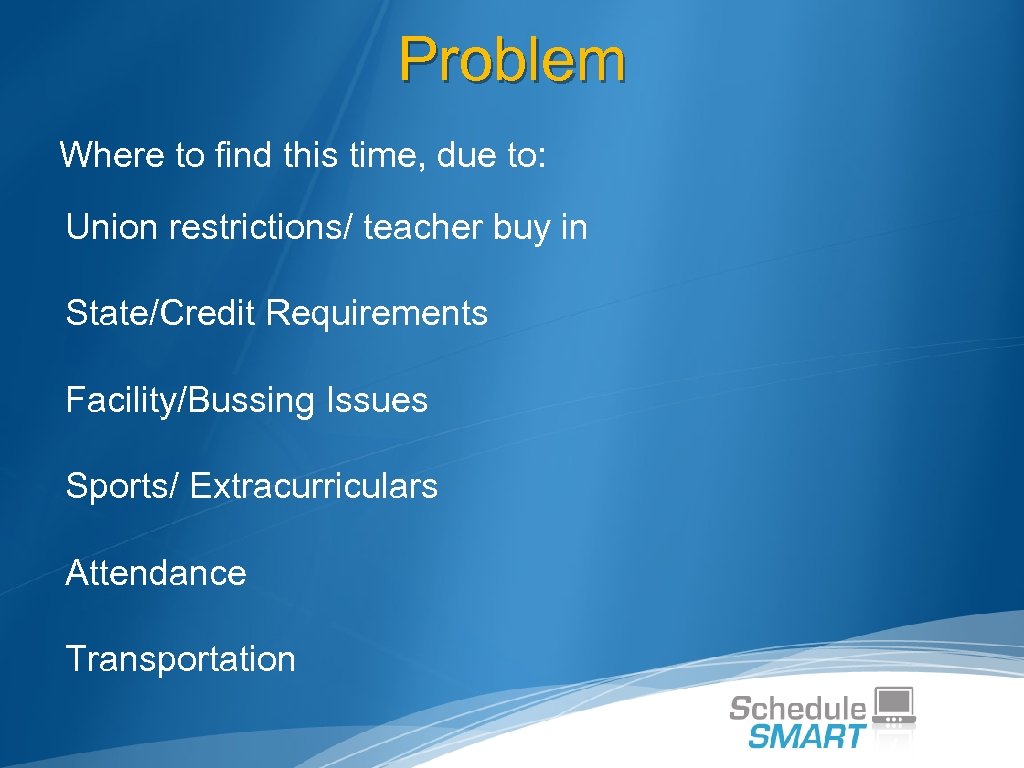 Problem

Where to find this time, due to:

Union restrictions/ teacher buy in

State/Credit Requirements

Facility/Bussing Issues

Sports/ Extracurriculars

Attendance

Transportation

Schedule SMART